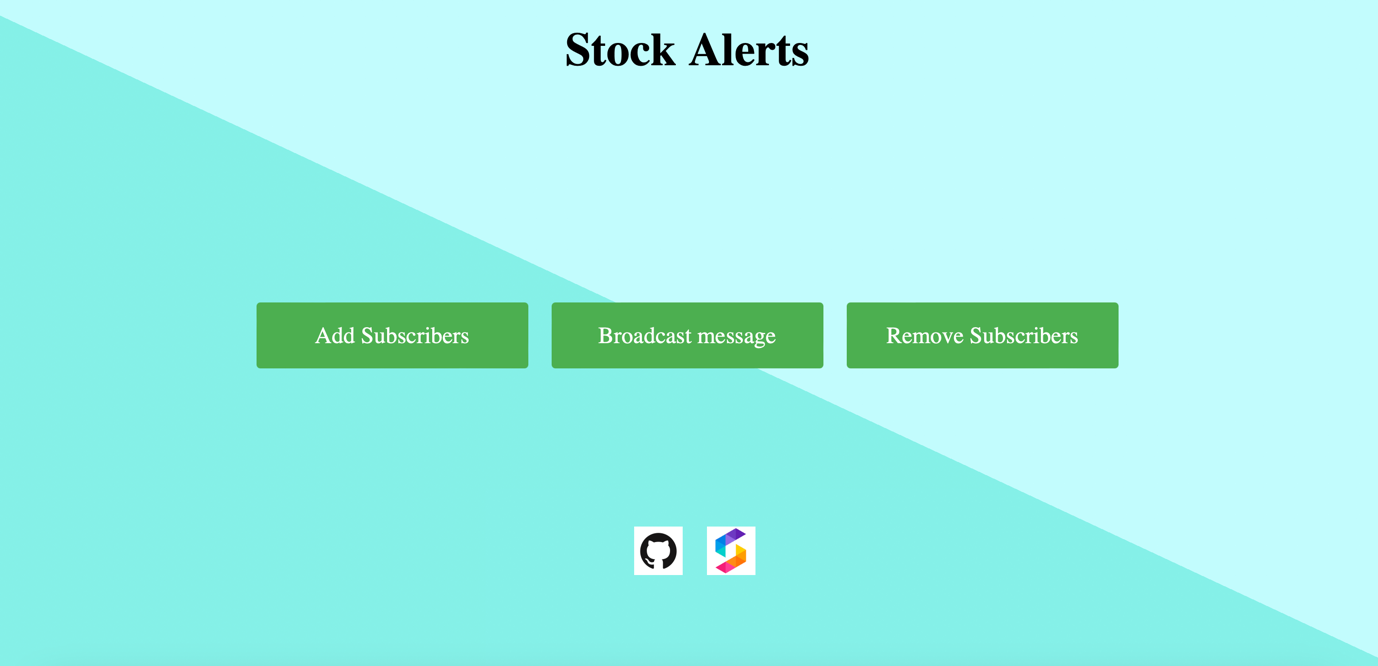 Stock Alerts

Add Subscribers

Broadcast message

Remove Subscribers